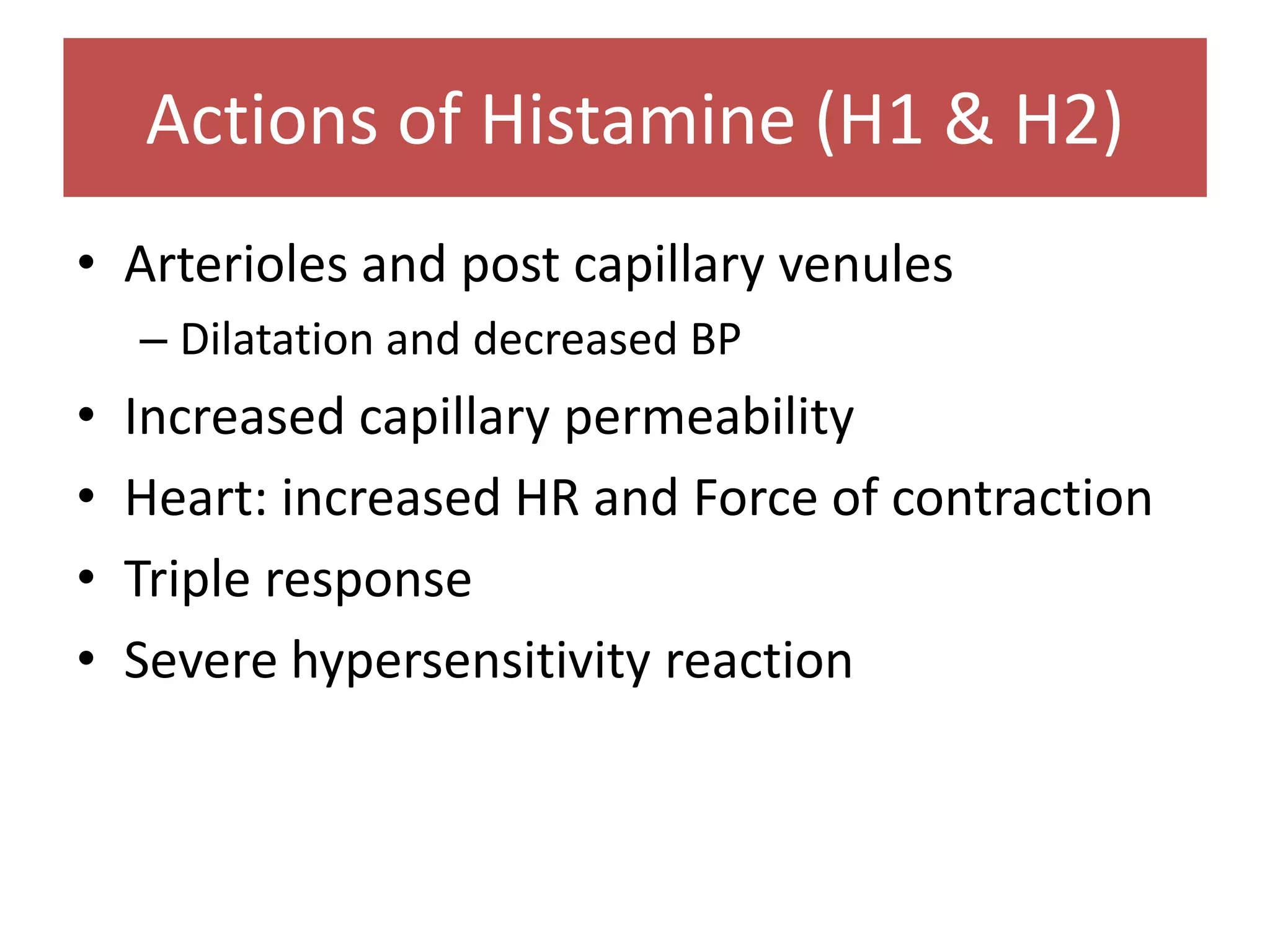 Actions of Histamine (H1 & H2)

• Arterioles and post capillary venules
– Dilatation and decreased BP
• Increased capillary permeability
• Heart: increased HR and Force of contraction
• Triple response
• Severe hypersensitivity reaction